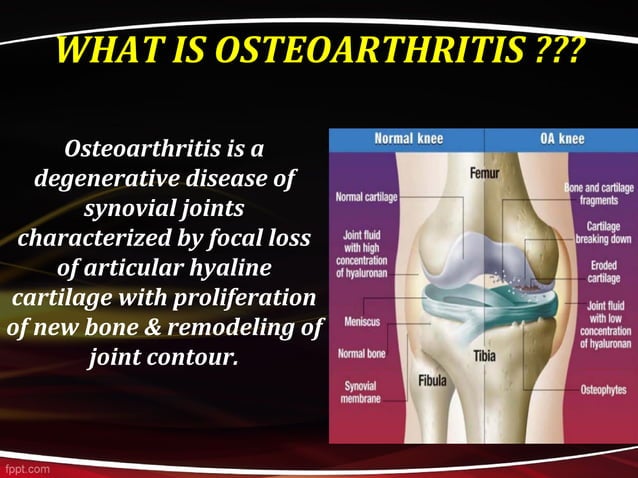 WHAT IS OSTEOARTHRITIS ???

Osteoarthritis is a degenerative disease of synovial joints characterized by focal loss of articular hyaline cartilage with proliferation of new bone & remodeling of joint contour.

Normal knee

OA knee

Femur

Normal cartilage

Joint fluid with high concentration of hyaluronan

Meniscus

Normal bone

Synovial membrane

Fibula

Tibia

Bone and cartilage fragments

Cartilage breaking down

Eroded cartilage

Joint fluid with low concentration of hyaluronan

Osteophytes

fppt.com